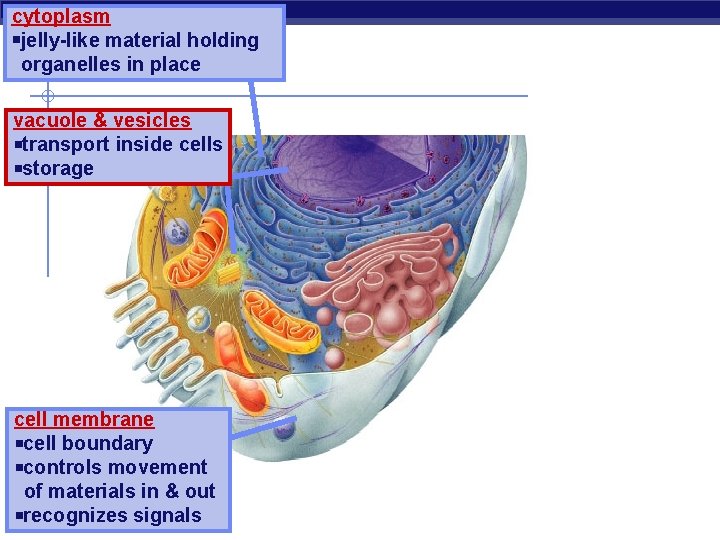 cytoplasm
▪jelly-like material holding organelles in place

vacuole & vesicles
▪transport inside cells
▪storage

cell membrane
▪cell boundary
▪controls movement of materials in & out
▪recognizes signals